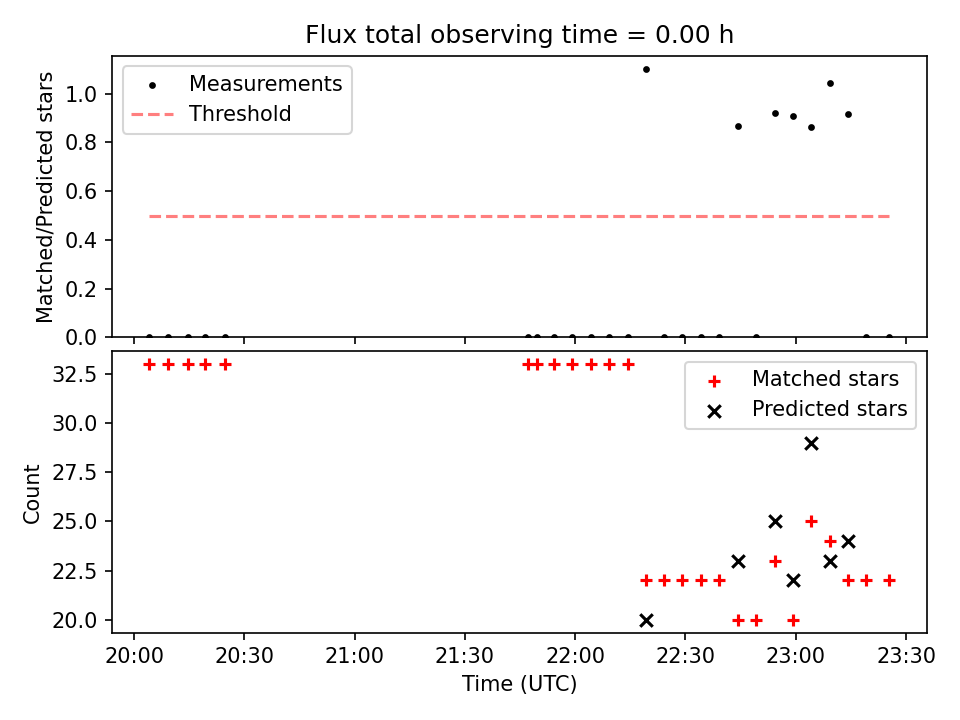 Flux total observing time = 0.00 h

Measurements
Threshold

Matched/Predicted stars

1.0
0.8
0.6
0.4
0.2
0.0

Matched stars
Predicted stars

Count

32.5
30.0
27.5
25.0
22.5
20.0

20:00
20:30
21:00
21:30
22:00
22:30
23:00
23:30

Time (UTC)